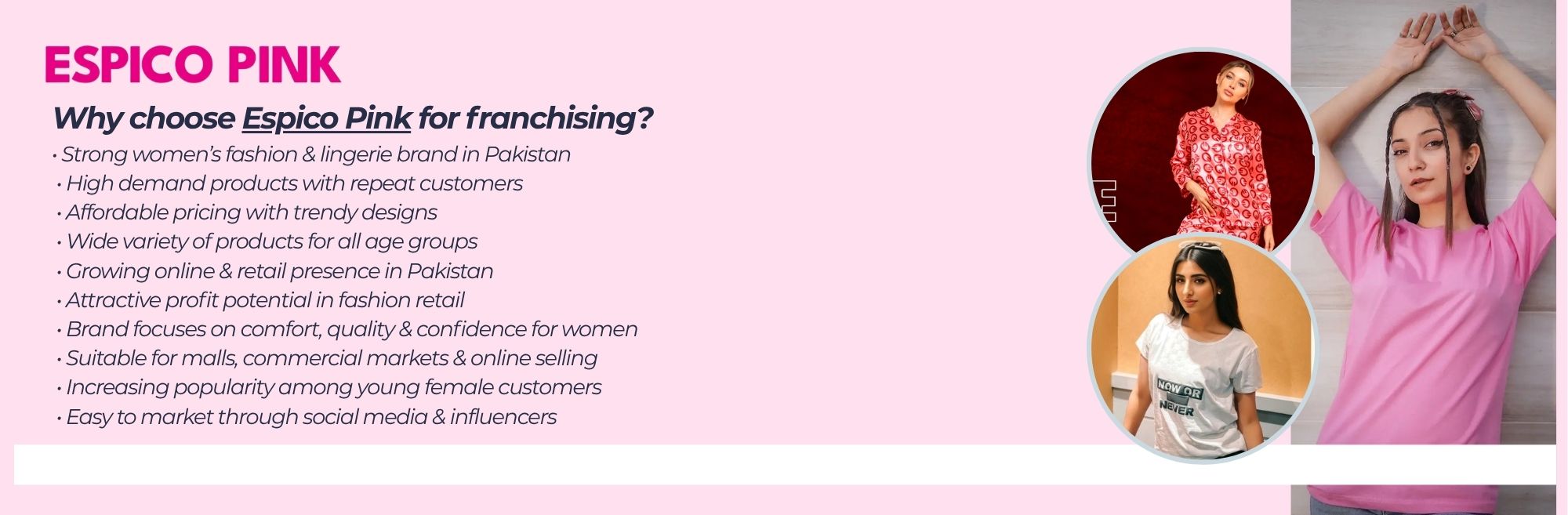 ESPICO PINK

Why choose Espico Pink for franchising?

• Strong women's fashion & lingerie brand in Pakistan
• High demand products with repeat customers
• Affordable pricing with trendy designs
• Wide variety of products for all age groups
• Growing online & retail presence in Pakistan
• Attractive profit potential in fashion retail
• Brand focuses on comfort, quality & confidence for women
• Suitable for malls, commercial markets & online selling
• Increasing popularity among young female customers
• Easy to market through social media & influencers

NOW OR NEVER